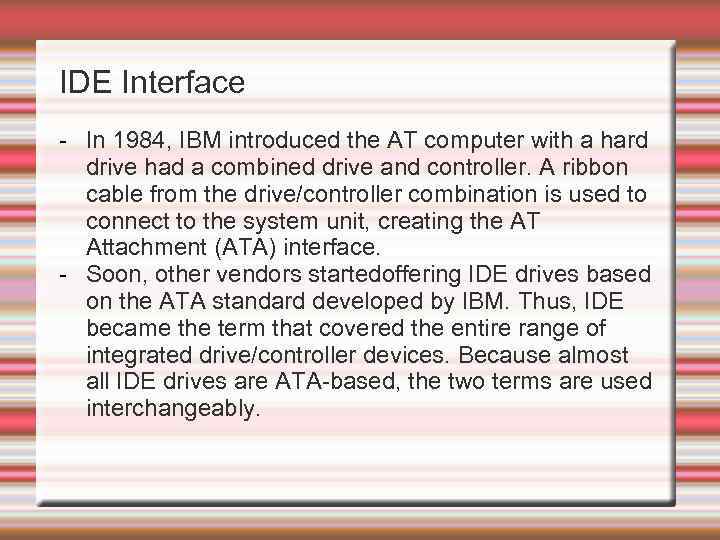 IDE Interface

- In 1984, IBM introduced the AT computer with a hard drive had a combined drive and controller. A ribbon cable from the drive/controller combination is used to connect to the system unit, creating the AT Attachment (ATA) interface.
- Soon, other vendors startedoffering IDE drives based on the ATA standard developed by IBM. Thus, IDE became the term that covered the entire range of integrated drive/controller devices. Because almost all IDE drives are ATA-based, the two terms are used interchangeably.